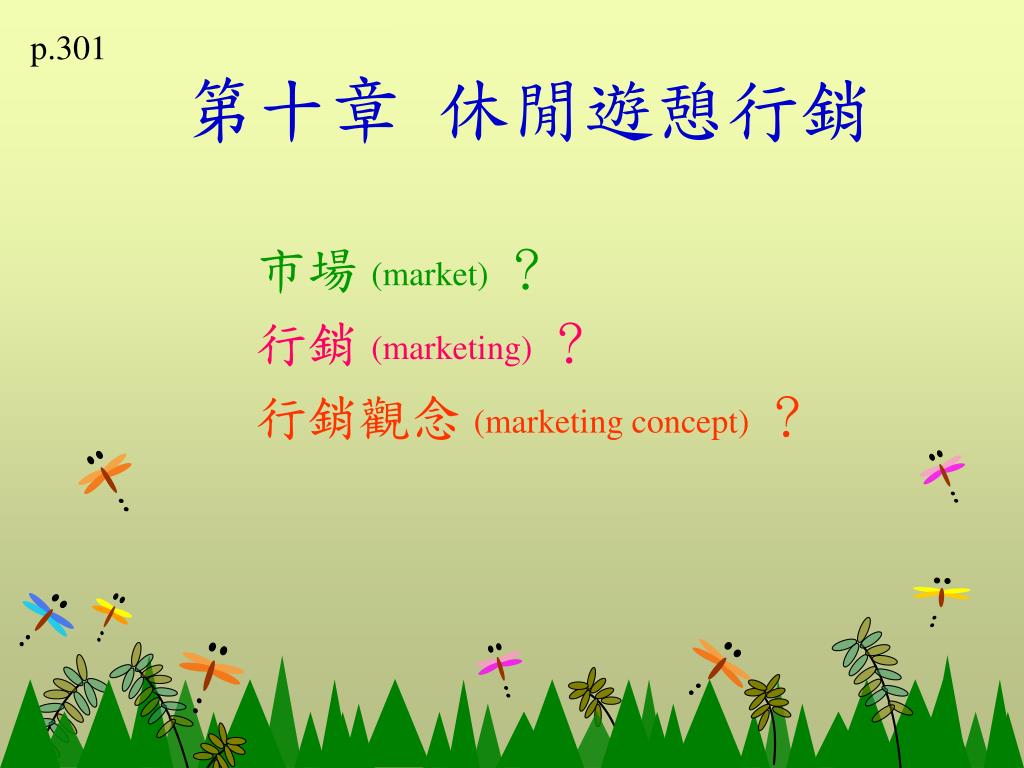 p.301

第十章 休閒遊憩行銷

市場 (market) ？
行銷 (marketing) ？
行銷觀念 (marketing concept) ？